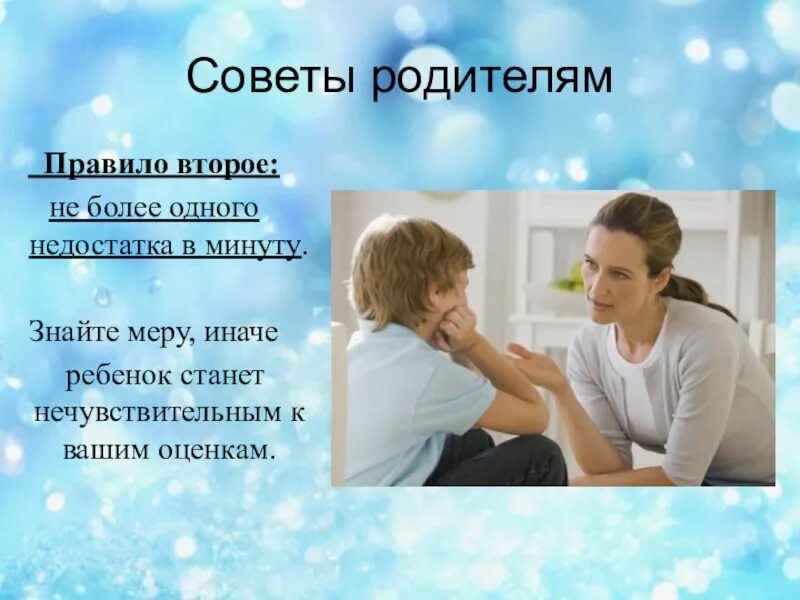 Советы родителям

Правило второе:
не более одного недостатка в минуту.

Знайте меру, иначе ребенок станет нечувствительным к вашим оценкам.